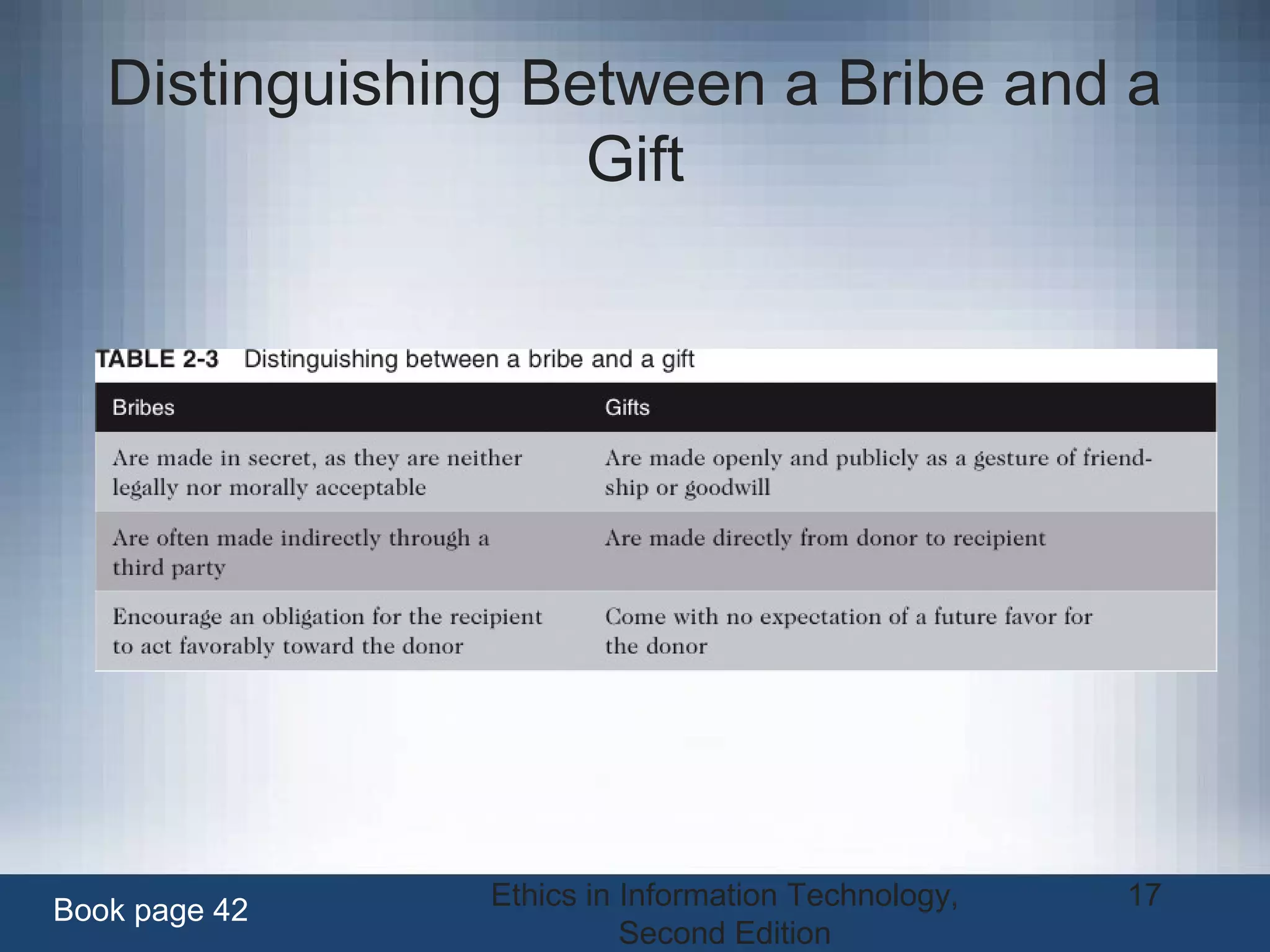 Distinguishing Between a Bribe and a Gift

TABLE 2-3 Distinguishing between a bribe and a gift

| Bribes | Gifts |
|---|---|
| Are made in secret, as they are neither legally nor morally acceptable | Are made openly and publicly as a gesture of friendship or goodwill |
| Are often made indirectly through a third party | Are made directly from donor to recipient |
| Encourage an obligation for the recipient to act favorably toward the donor | Come with no expectation of a future favor for the donor |

Book page 42

Ethics in Information Technology, Second Edition

17